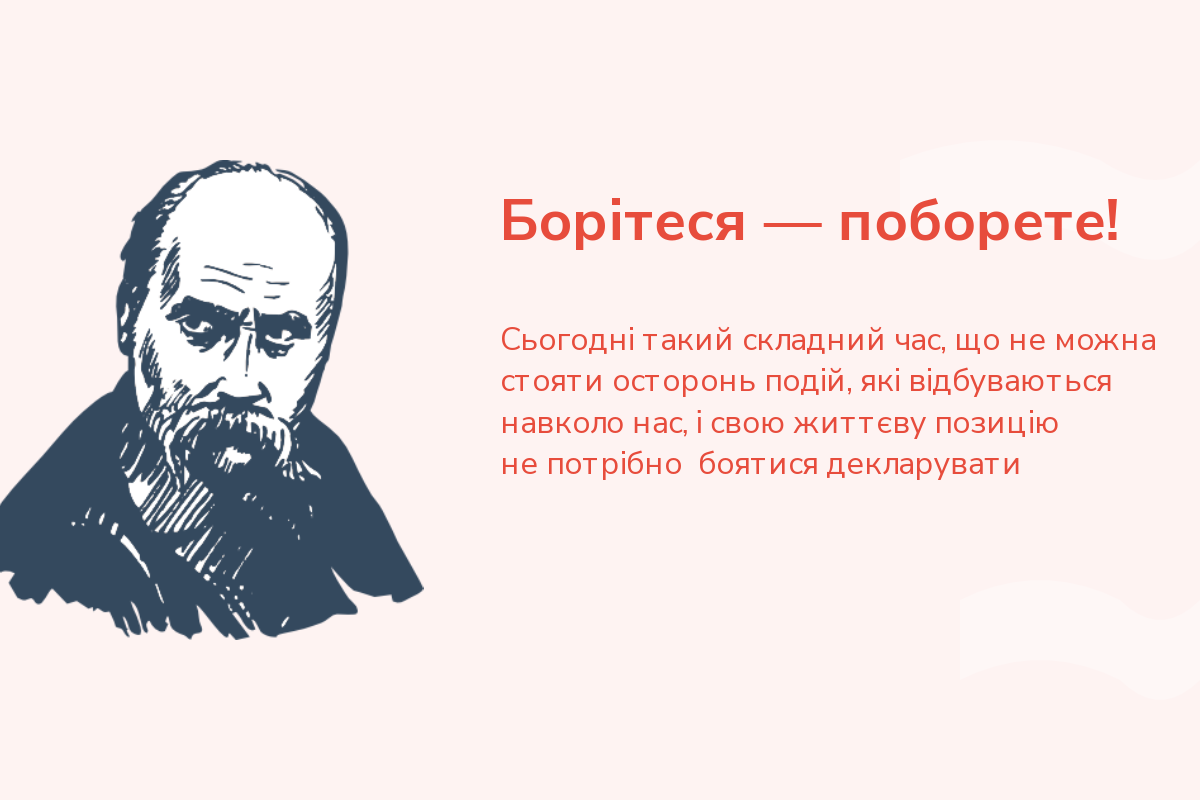 Борітеся — поборете!

Сьогодні такий складний час, що не можна стояти осторонь подій, які відбуваються навколо нас, і свою життєву позицію не потрібно боятися декларувати